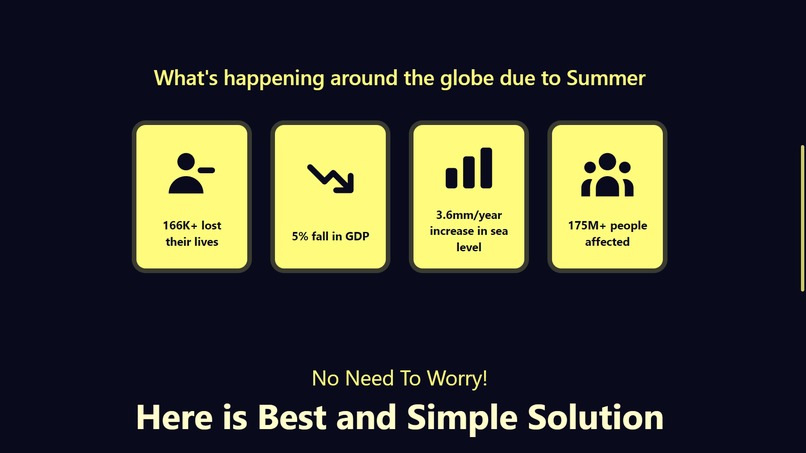 What's happening around the globe due to Summer

166K+ lost their lives

5% fall in GDP

3.6mm/year increase in sea level

175M+ people affected

No Need To Worry!

Here is Best and Simple Solution